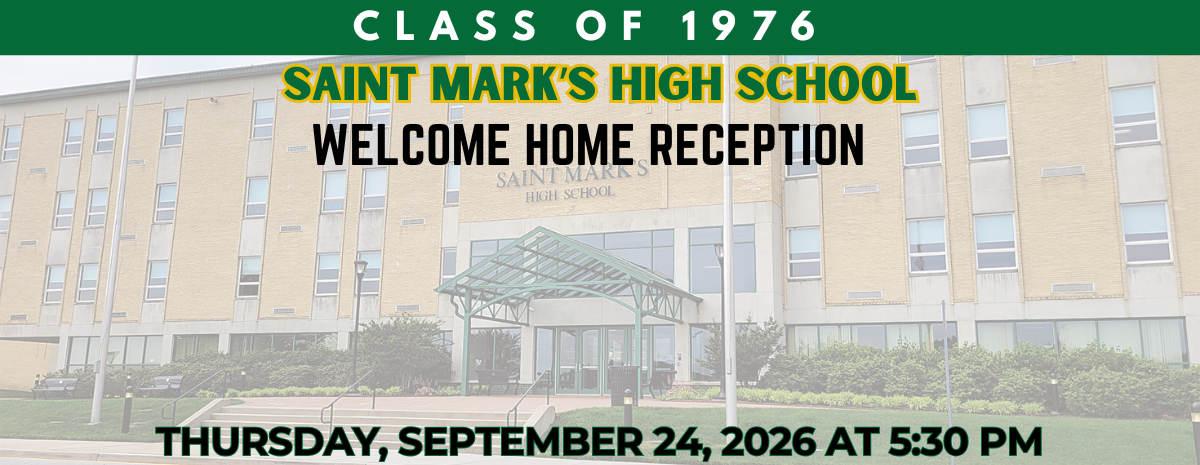 CLASS OF 1976

SAINT MARK'S HIGH SCHOOL

WELCOME HOME RECEPTION

SAINT MARK'S HIGH SCHOOL

THURSDAY, SEPTEMBER 24, 2026 AT 5:30 PM